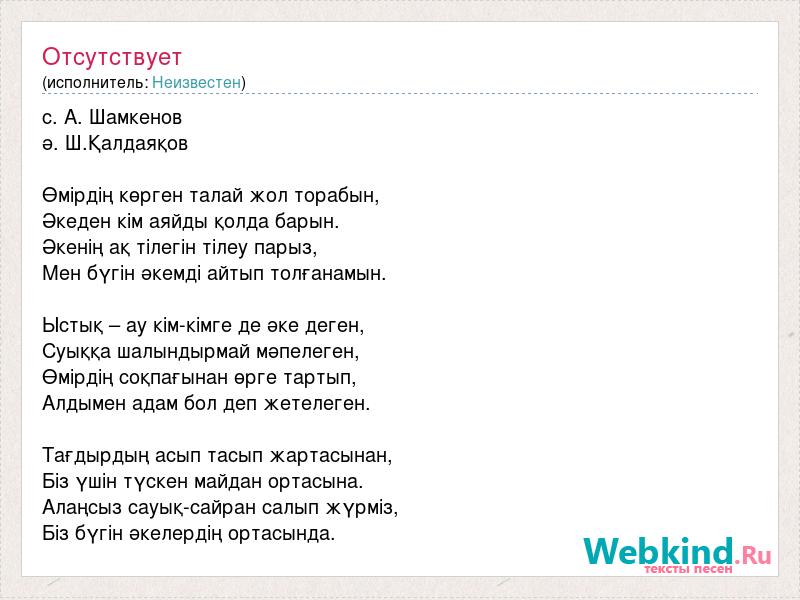 Отсутствует
(исполнитель: Неизвестен)

с. А. Шамкенов
ә. Ш.Қалдаяқов

Өмірдің көрген талай жол торабын,
Әкеден кім аяйды қолда барын.
Әкенің ақ тілегін тілеу парыз,
Мен бүгін әкемді айтып толғанамын.

Ыстық – ау кім-кімге де әке деген,
Суыққа шалындырмай мәпелеген,
Өмірдің соқпағынан өрге тартып,
Алдымен адам бол деп жетелеген.

Тағдырдың асып тасып жартасынан,
Біз үшін түскен майдан ортасына.
Алаңсыз сауық-сайран салып жүрміз,
Біз бүгін әкелердің ортасында.

Webkind.Ru
тексты песен